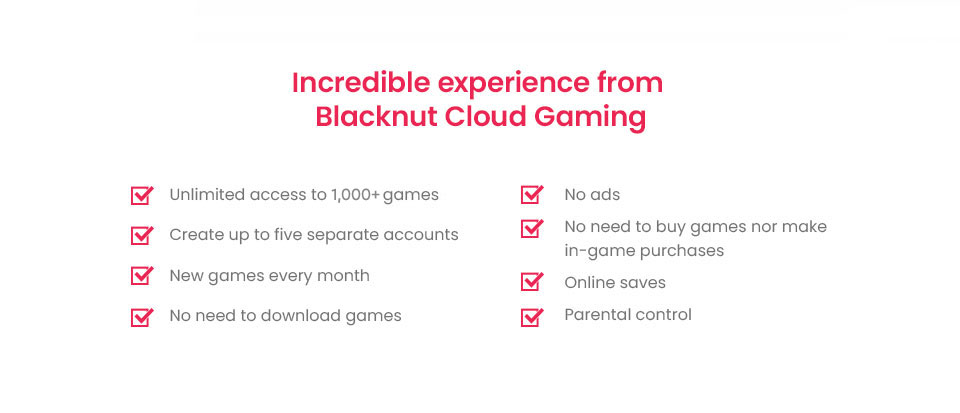 Incredible experience from Blacknut Cloud Gaming

Unlimited access to 1,000+ games

Create up to five separate accounts

New games every month

No need to download games

No ads

No need to buy games nor make in-game purchases

Online saves

Parental control